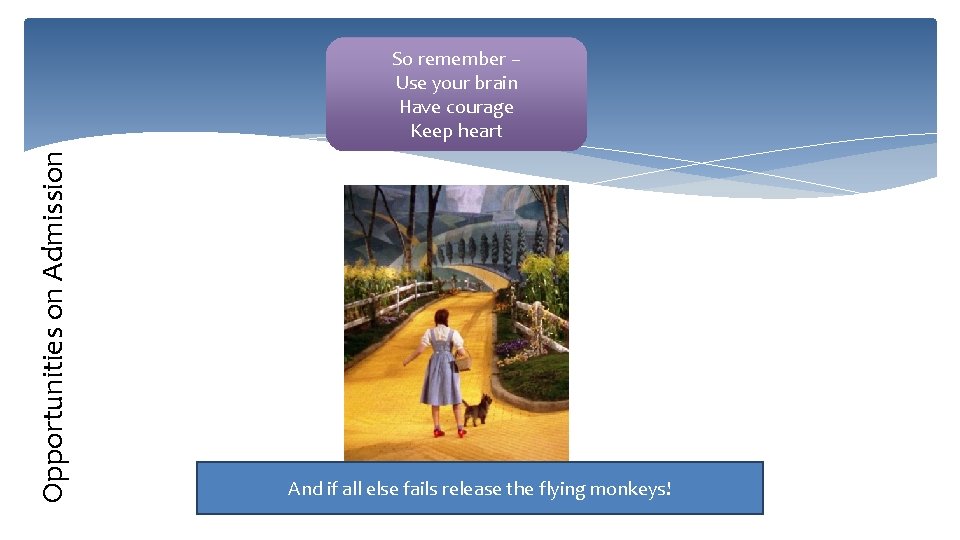 Opportunities on Admission

So remember –
Use your brain
Have courage
Keep heart

And if all else fails release the flying monkeys!